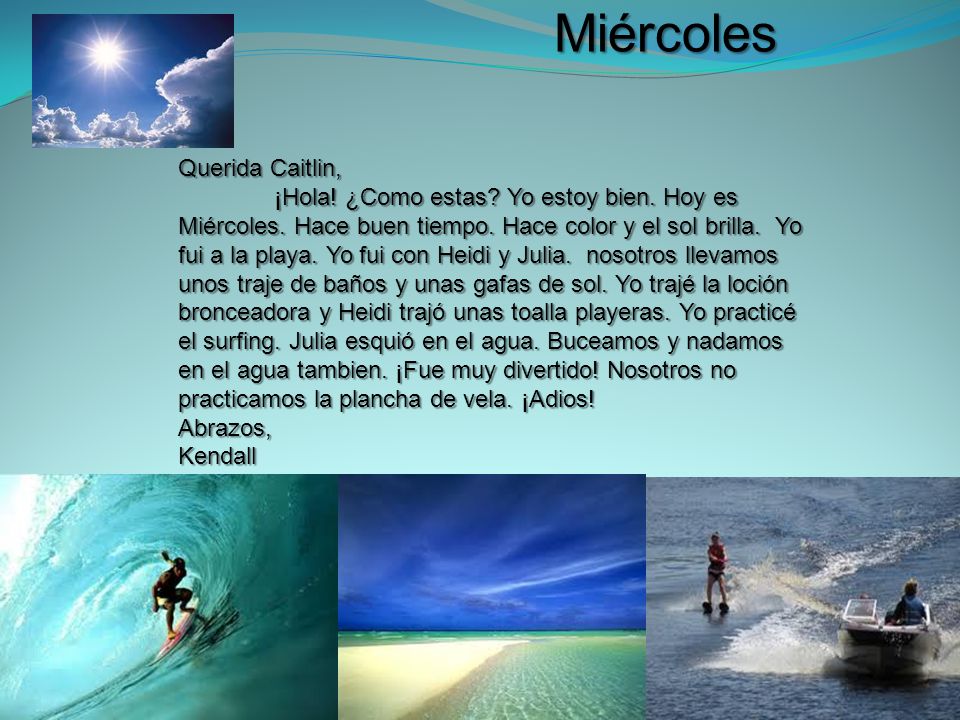 Miércoles

Querida Caitlin,
¡Hola! ¿Como estas? Yo estoy bien. Hoy es Miércoles. Hace buen tiempo. Hace color y el sol brilla. Yo fui a la playa. Yo fui con Heidi y Julia. nosotros llevamos unos traje de baños y unas gafas de sol. Yo trajé la loción bronceadora y Heidi trajó unas toalla playeras. Yo practicé el surfing. Julia esquió en el agua. Buceamos y nadamos en el agua tambien. ¡Fue muy divertido! Nosotros no practicamos la plancha de vela. ¡Adios!
Abrazos,
Kendall